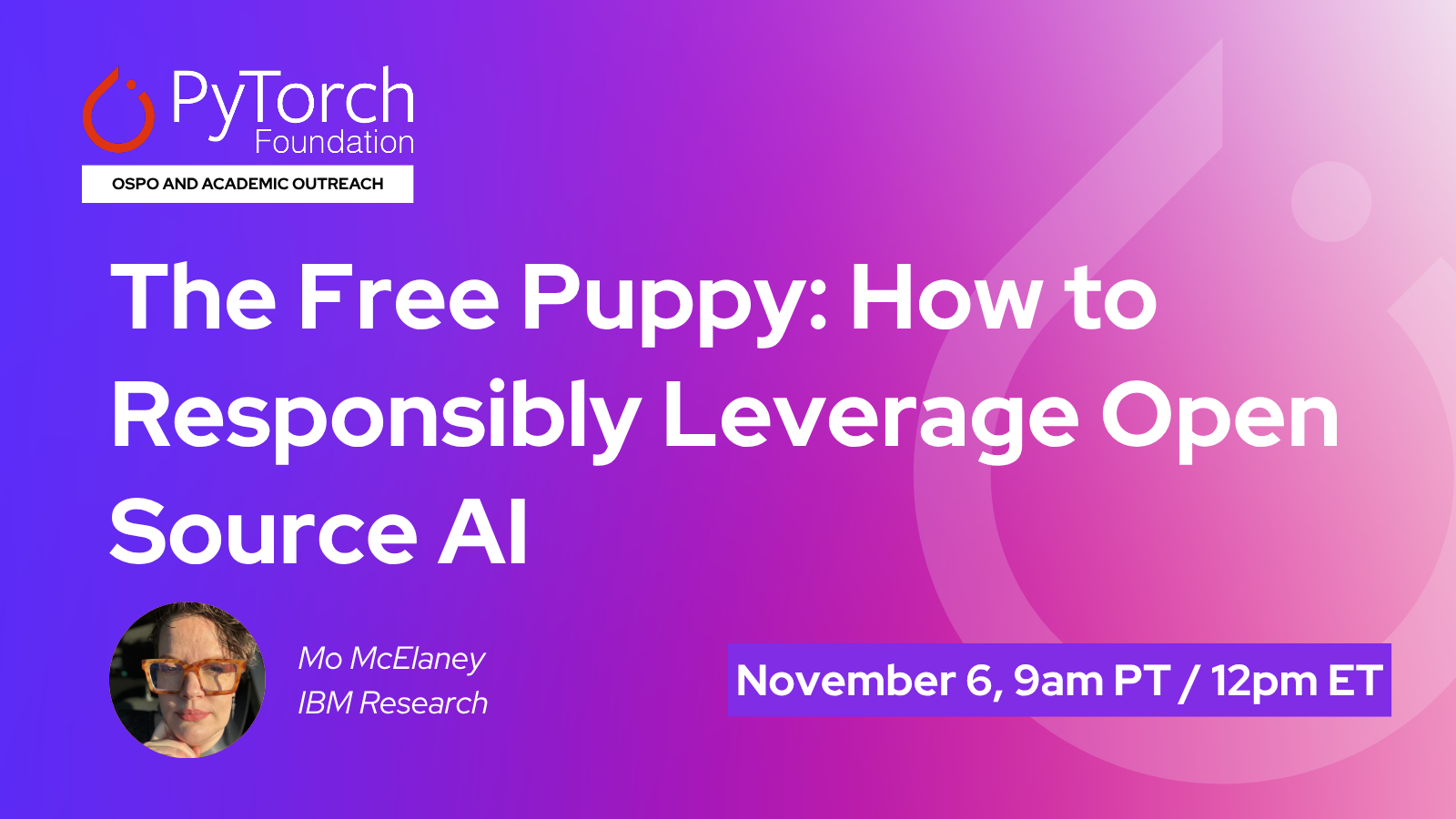 PyTorch Foundation
OSPO AND ACADEMIC OUTREACH

The Free Puppy: How to Responsibly Leverage Open Source AI

Mo McElaney
IBM Research

November 6, 9am PT / 12pm ET